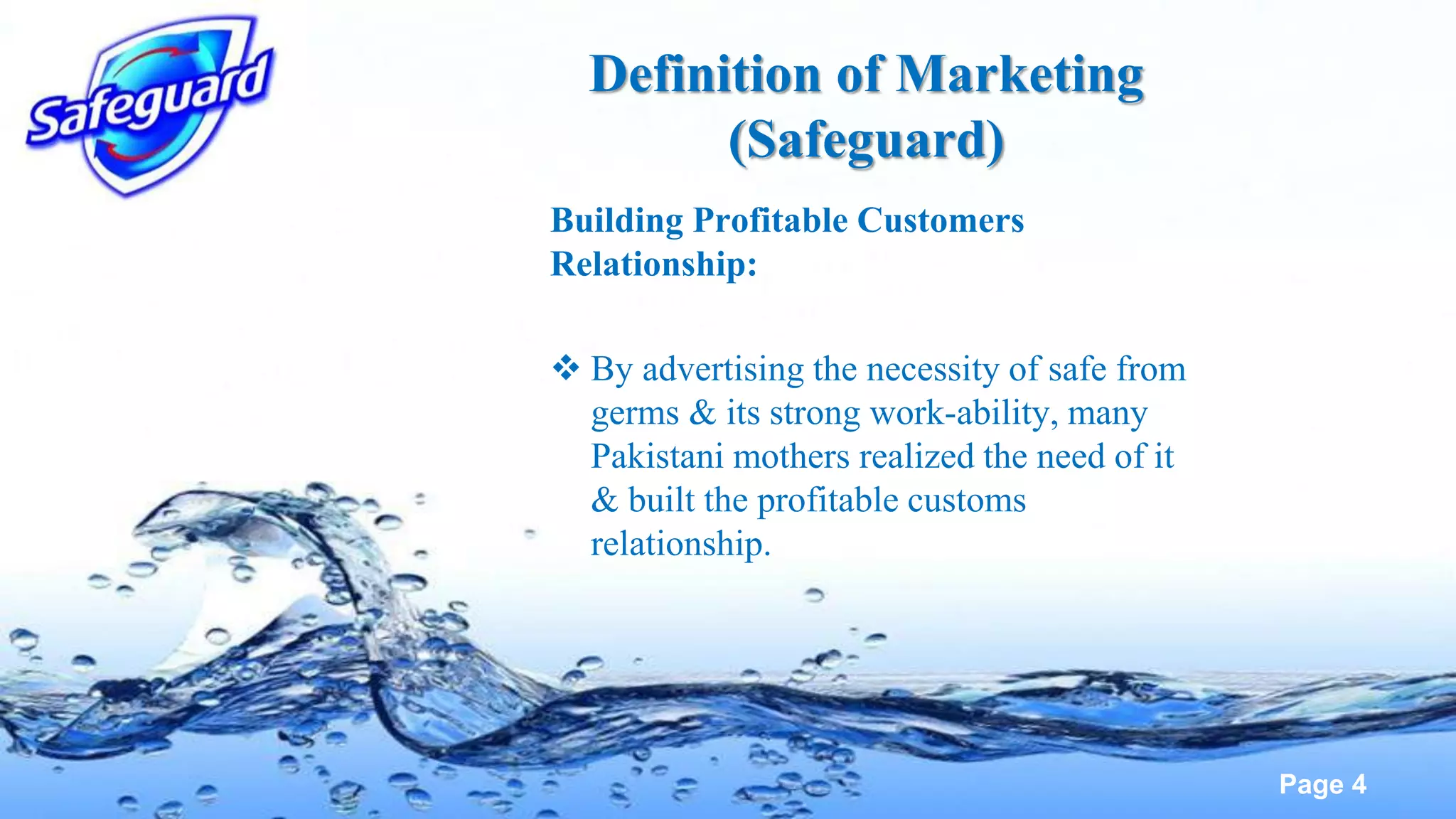 Safeguard

Definition of Marketing (Safeguard)

Building Profitable Customers Relationship:

❖ By advertising the necessity of safe from germs & its strong work-ability, many Pakistani mothers realized the need of it & built the profitable customs relationship.

Page 4